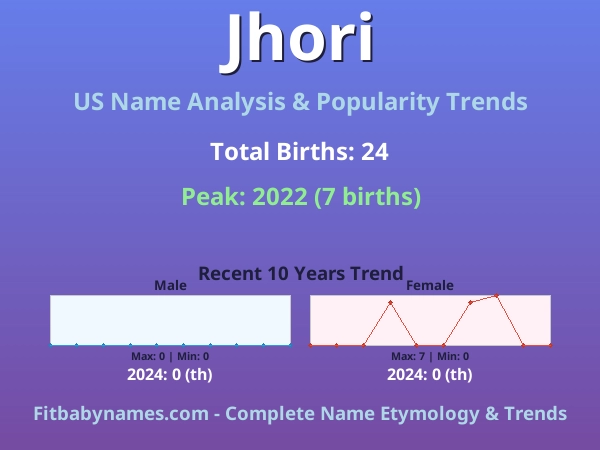 Jhori

US Name Analysis & Popularity Trends

Total Births: 24

Peak: 2022 (7 births)

Recent 10 Years Trend

Male

Max: 0 | Min: 0

2024: 0 (th)

Female

Max: 7 | Min: 0

2024: 0 (th)

Fitbabynames.com - Complete Name Etymology & Trends